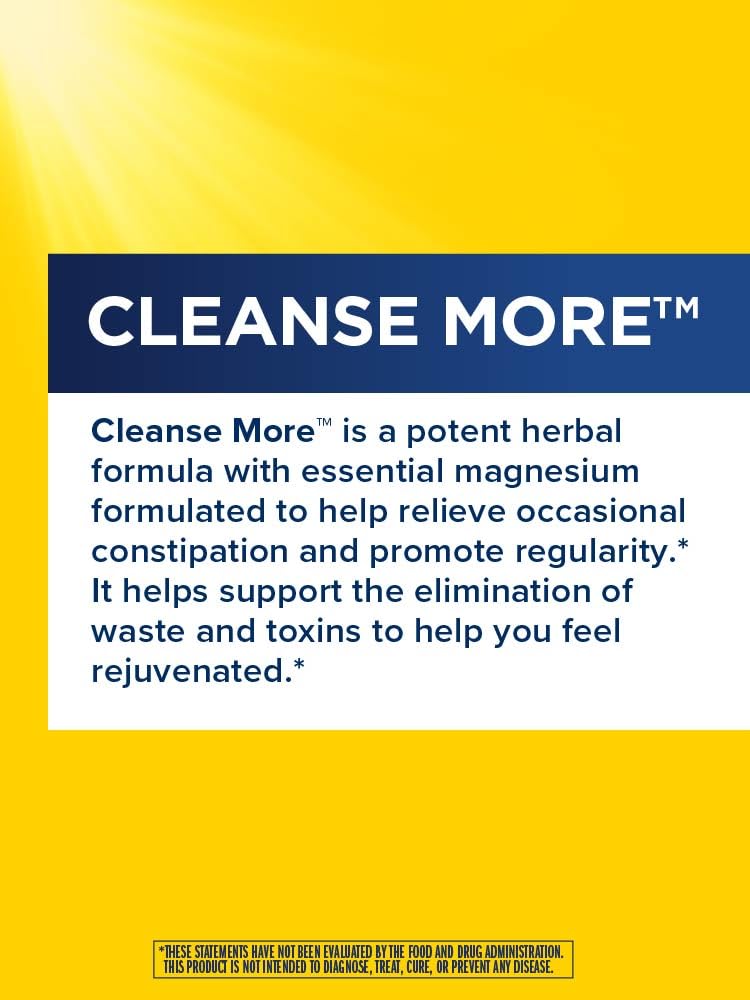 CLEANSE MORE™

Cleanse More™ is a potent herbal formula with essential magnesium formulated to help relieve occasional constipation and promote regularity.* It helps support the elimination of waste and toxins to help you feel rejuvenated.*

*THESE STATEMENTS HAVE NOT BEEN EVALUATED BY THE FOOD AND DRUG ADMINISTRATION. THIS PRODUCT IS NOT INTENDED TO DIAGNOSE, TREAT, CURE, OR PREVENT ANY DISEASE.